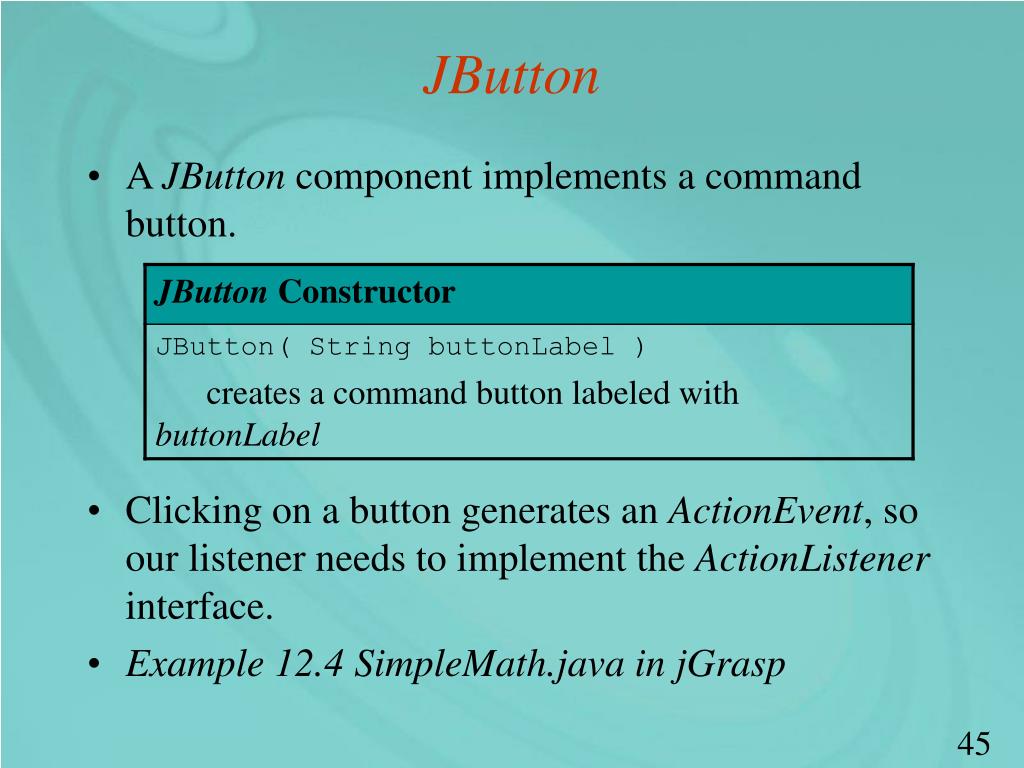 JButton

• A JButton component implements a command button.

| JButton Constructor |
|---|
| JButton( String buttonLabel ) creates a command button labeled with buttonLabel |

• Clicking on a button generates an ActionEvent, so our listener needs to implement the ActionListener interface.

• Example 12.4 SimpleMath.java in jGrasp

45